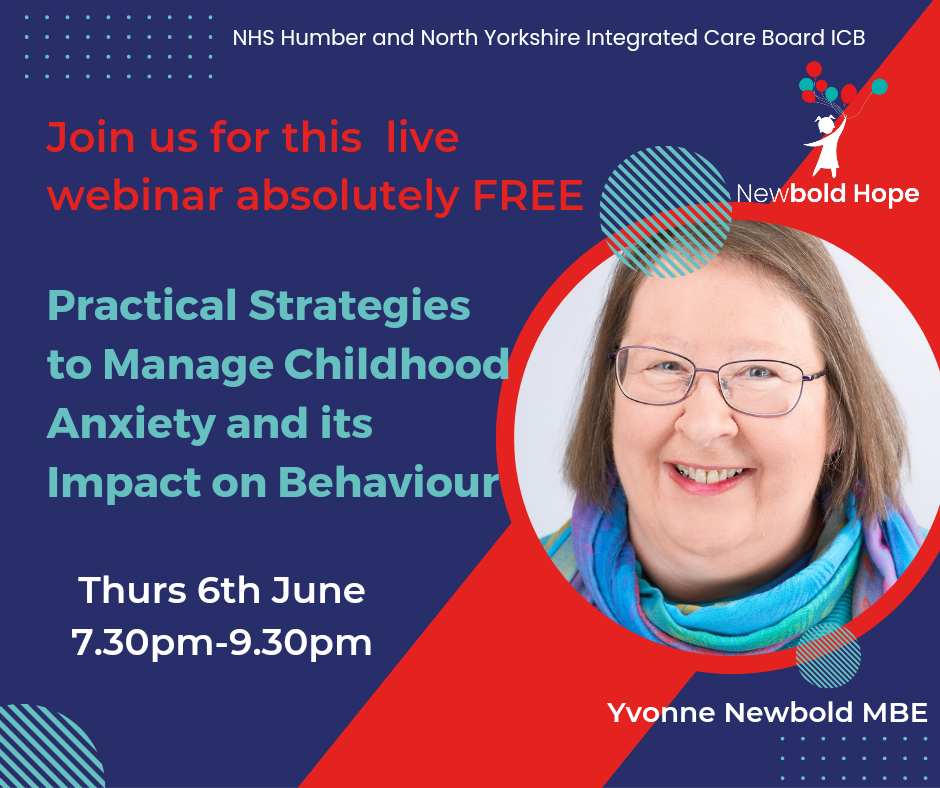 NHS Humber and North Yorkshire Integrated Care Board ICB

Newbold Hope

Join us for this live webinar absolutely FREE

Practical Strategies to Manage Childhood Anxiety and its Impact on Behaviour

Thurs 6th June
7.30pm-9.30pm

Yvonne Newbold MBE